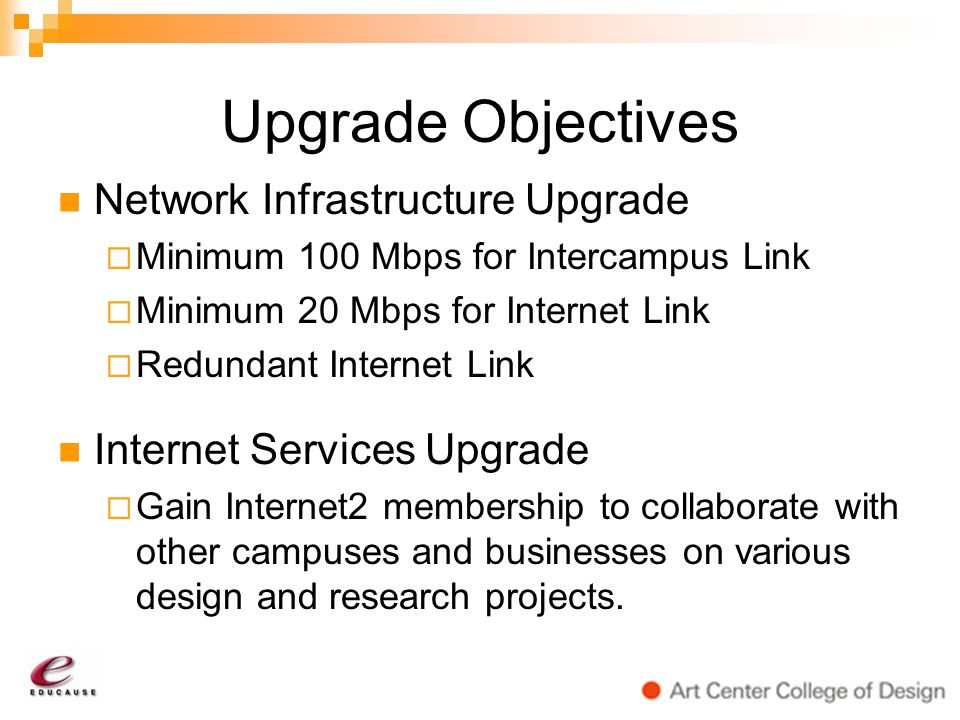 Upgrade Objectives

Network Infrastructure Upgrade

Minimum 100 Mbps for Intercampus Link

Minimum 20 Mbps for Internet Link

Redundant Internet Link

Internet Services Upgrade

Gain Internet2 membership to collaborate with other campuses and businesses on various design and research projects.

e
EDUCAUSE

Art Center College of Design